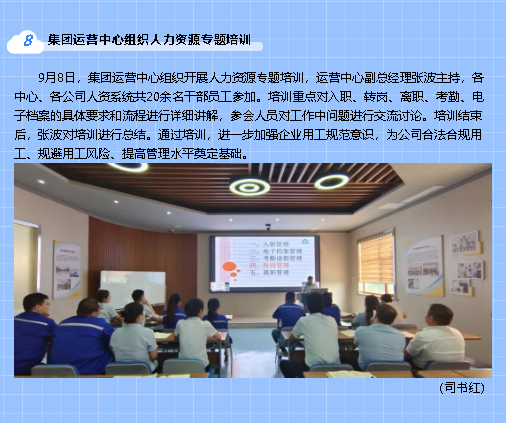 8

集团运营中心组织人力资源专题培训

9月8日，集团运营中心组织开展人力资源专题培训，运营中心副总经理张波主持，各中心、各公司人资系统共20余名干部员工参加。培训重点对入职、转岗、离职、考勤、电子档案的具体要求和流程进行详细讲解，参会人员对工作中问题进行交流讨论。培训结束后，张波对培训进行总结。通过培训，进一步加强企业用工规范意识，为公司合法合规用工、规避用工风险、提高管理水平奠定基础。

一、入职管理
二、电子档案管理
三、考勤请假管理
四、转岗管理
五、离职管理

（司书红）